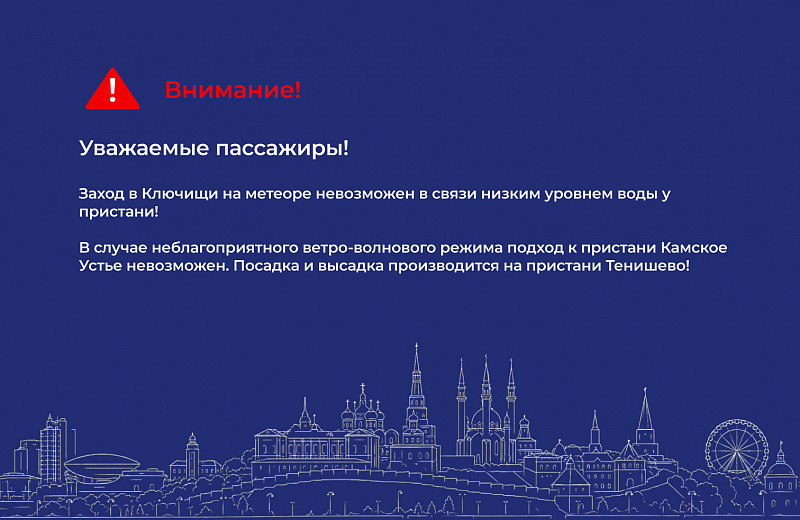 Внимание!

Уважаемые пассажиры!

Заход в Ключищи на метеоре невозможен в связи низким уровнем воды у пристани!

В случае неблагоприятного ветро-волнового режима подход к пристани Камское Устье невозможен. Посадка и высадка производится на пристани Тенишево!